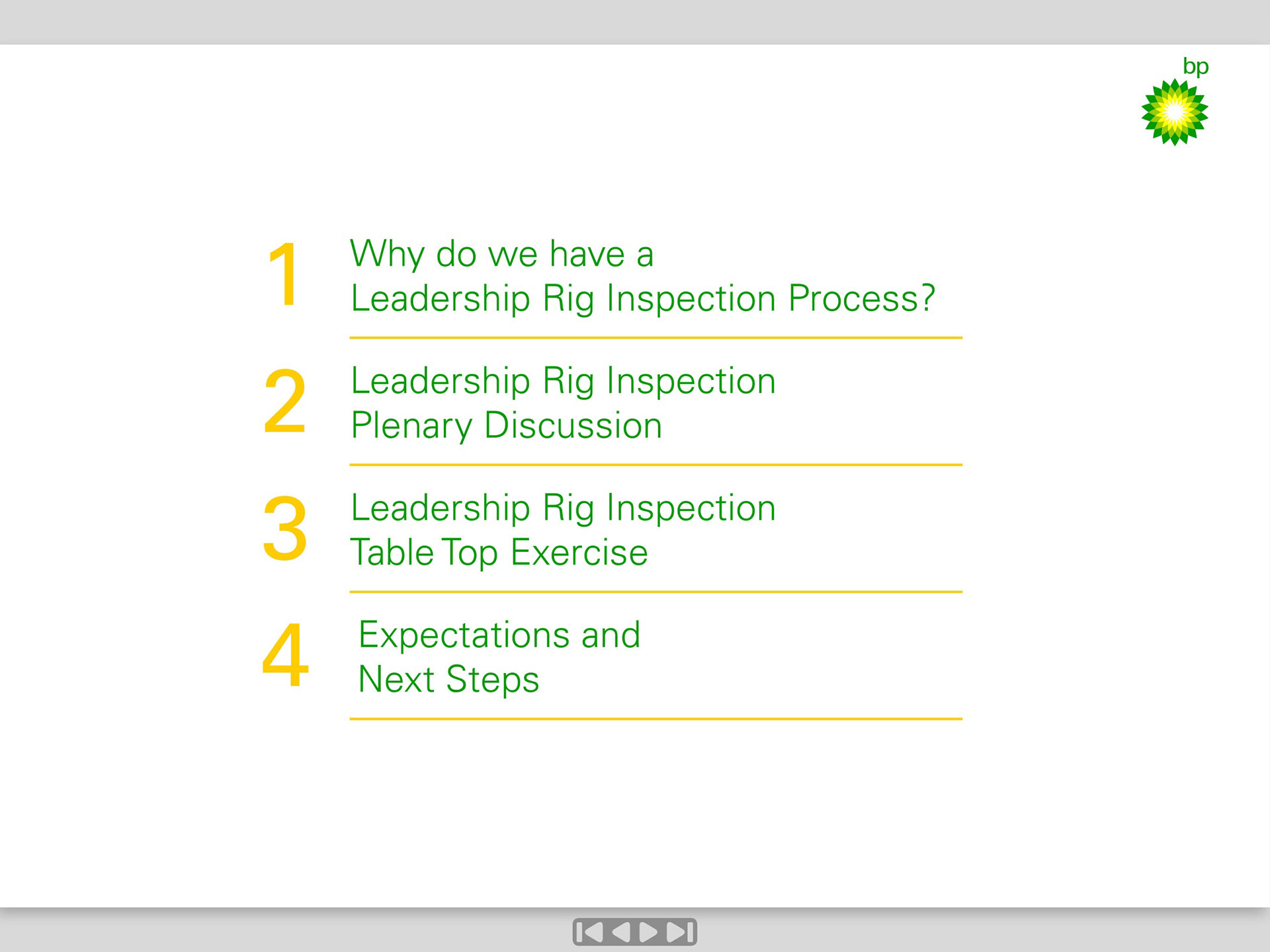 bp

1 Why do we have a Leadership Rig Inspection Process?

2 Leadership Rig Inspection Plenary Discussion

3 Leadership Rig Inspection Table Top Exercise

4 Expectations and Next Steps